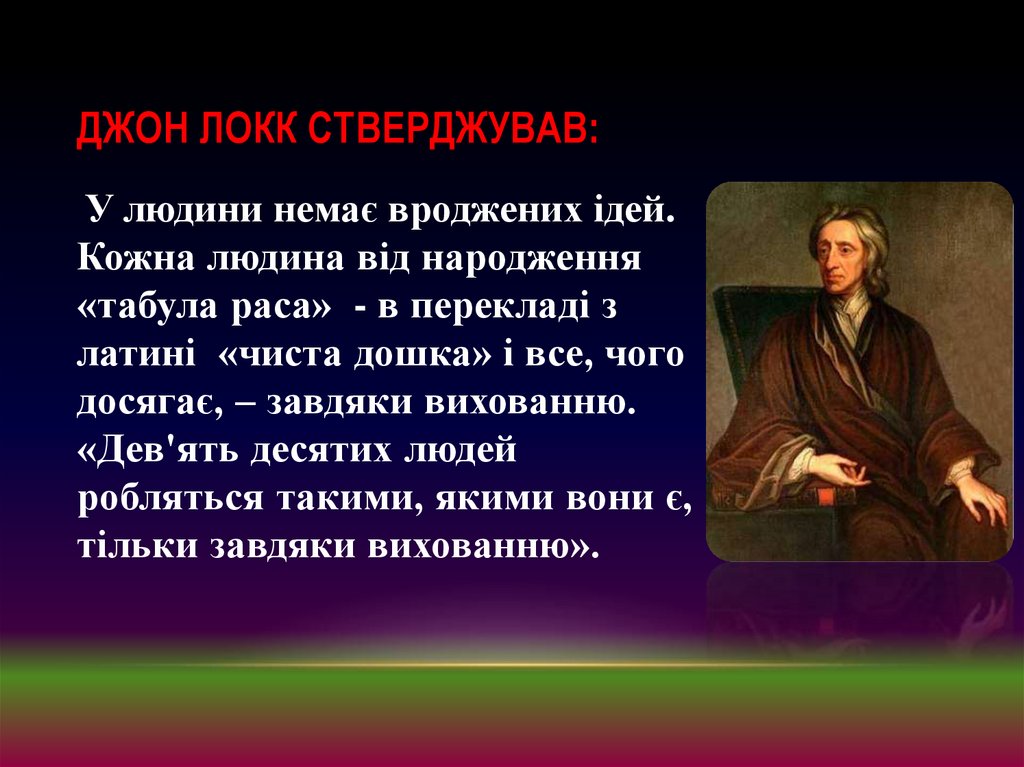 ДЖОН ЛОКК СТВЕРДЖУВАВ:

У людини немає вроджених ідей. Кожна людина від народження «табула раса» - в перекладі з латині «чиста дошка» і все, чого досягає, – завдяки вихованню. «Дев'ять десятих людей робляться такими, якими вони є, тільки завдяки вихованню».